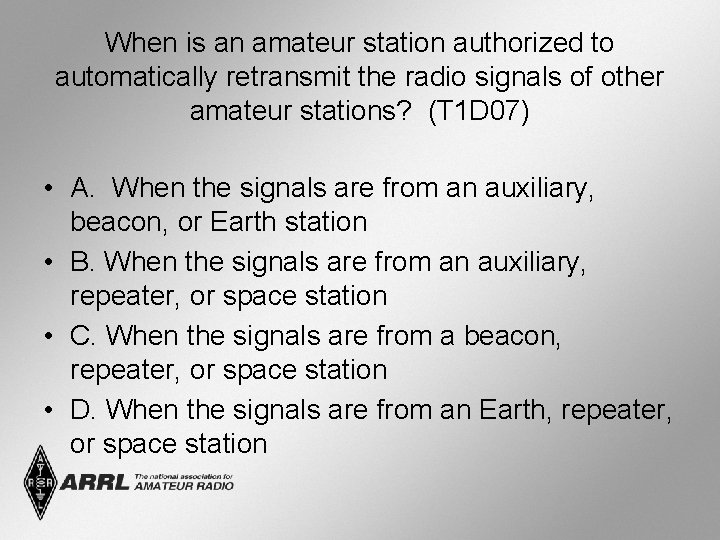 When is an amateur station authorized to automatically retransmit the radio signals of other amateur stations?  (T1D07)

• A.  When the signals are from an auxiliary, beacon, or Earth station
• B. When the signals are from an auxiliary, repeater, or space station
• C. When the signals are from a beacon, repeater, or space station
• D. When the signals are from an Earth, repeater, or space station

ARRL The national association for AMATEUR RADIO